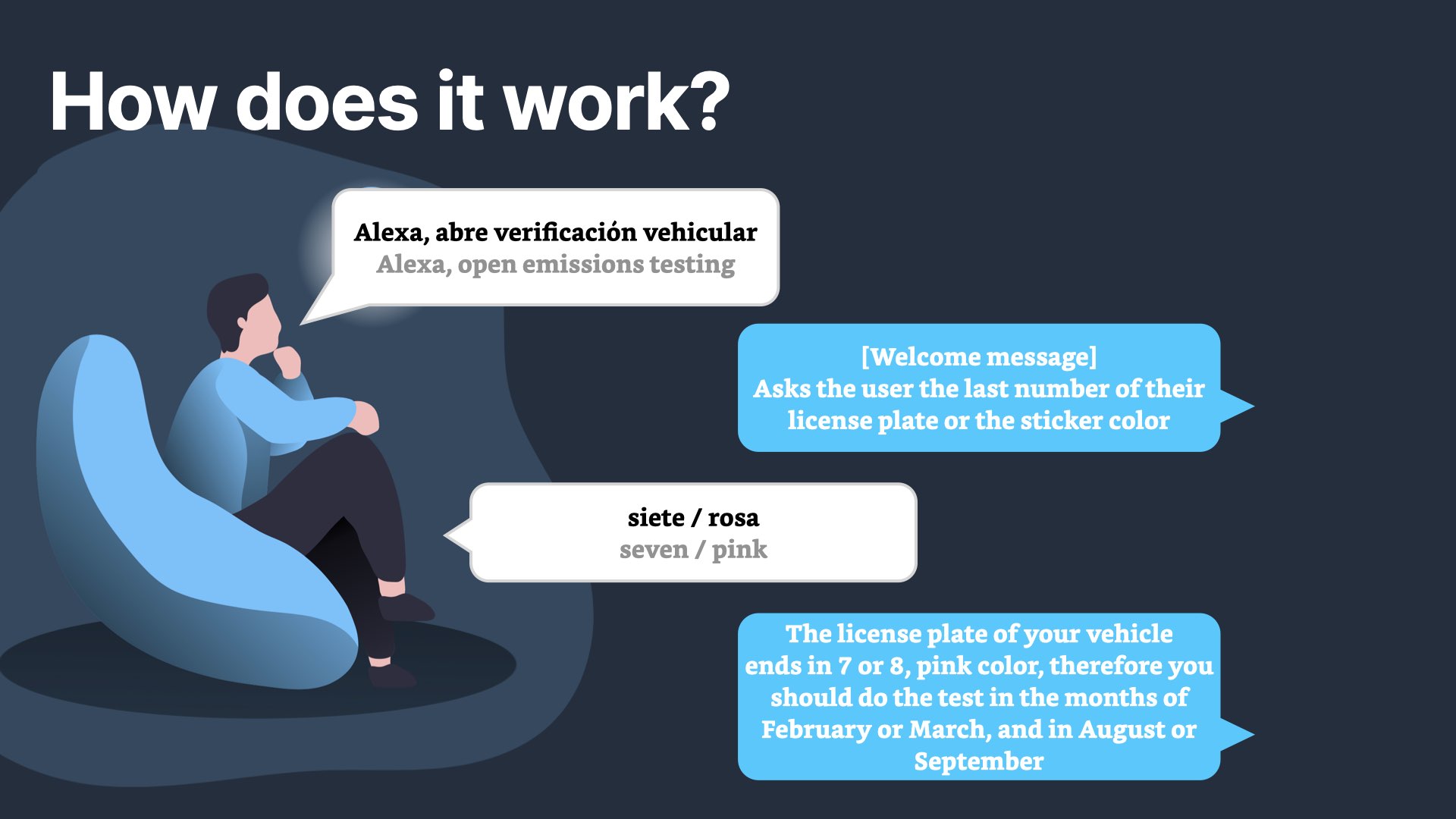 How does it work?

Alexa, abre verificación vehicular
Alexa, open emissions testing

[Welcome message]
Asks the user the last number of their license plate or the sticker color

siete / rosa
seven / pink

The license plate of your vehicle ends in 7 or 8, pink color, therefore you should do the test in the months of February or March, and in August or September